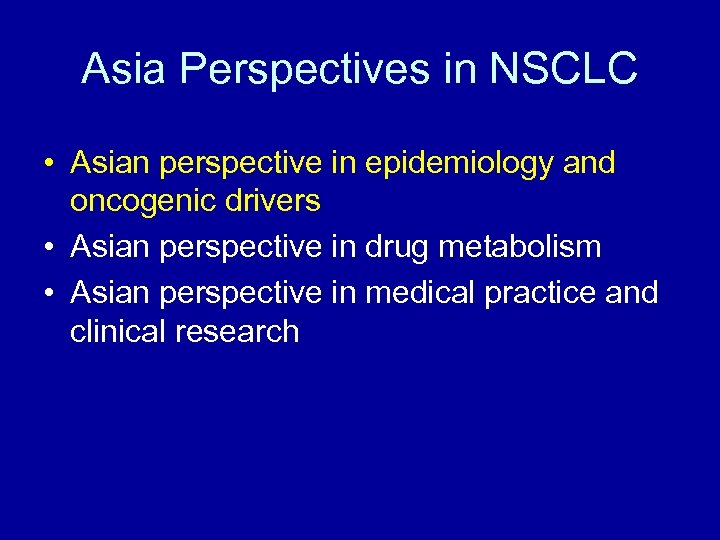 Asia Perspectives in NSCLC

• Asian perspective in epidemiology and oncogenic drivers
• Asian perspective in drug metabolism
• Asian perspective in medical practice and clinical research